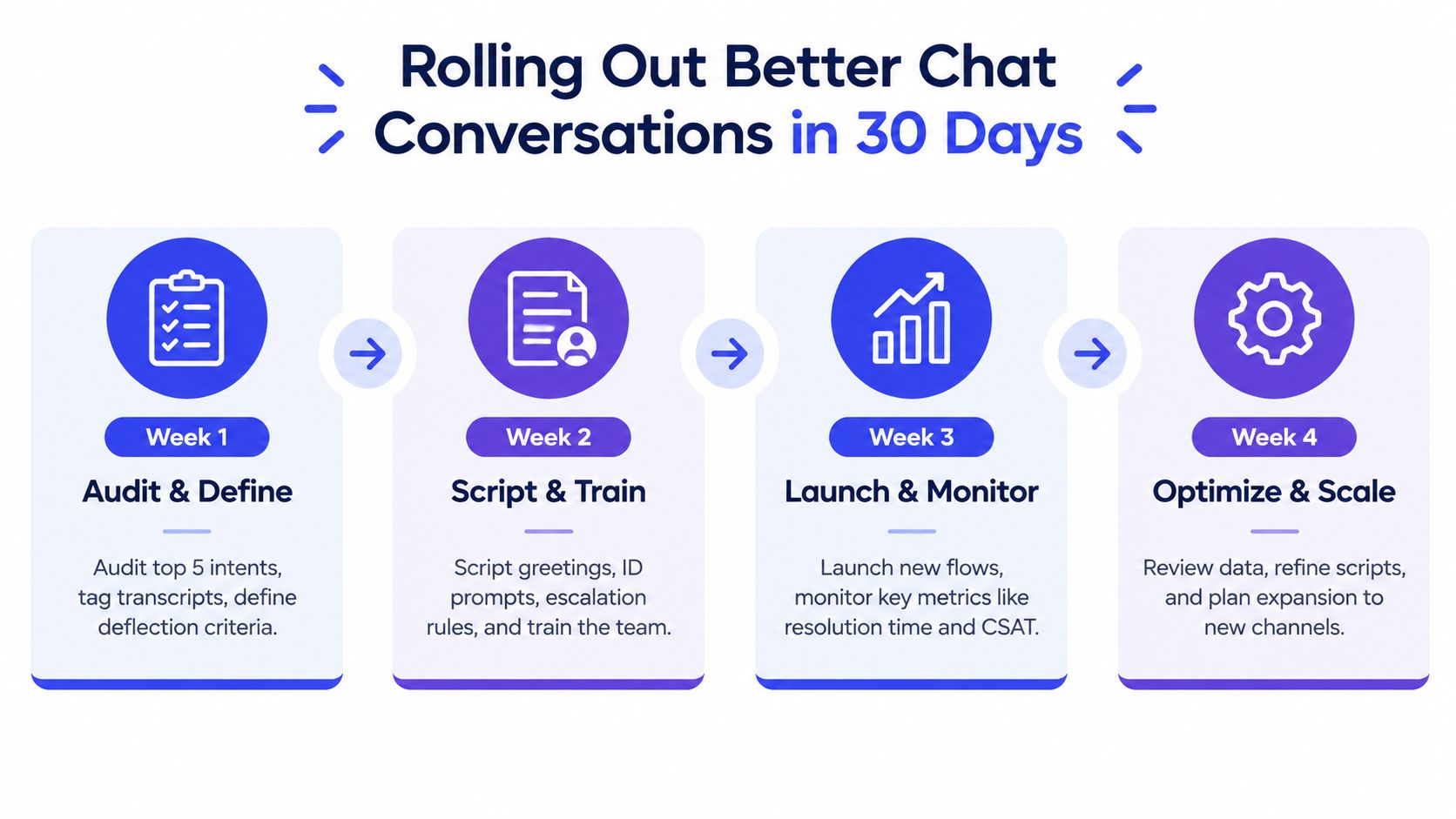 Rolling Out Better Chat Conversations in 30 Days

Week 1
Audit & Define
Audit top 5 intents, tag transcripts, define deflection criteria.

Week 2
Script & Train
Script greetings, ID prompts, escalation rules, and train the team.

Week 3
Launch & Monitor
Launch new flows, monitor key metrics like resolution time and CSAT.

Week 4
Optimize & Scale
Review data, refine scripts, and plan expansion to new channels.